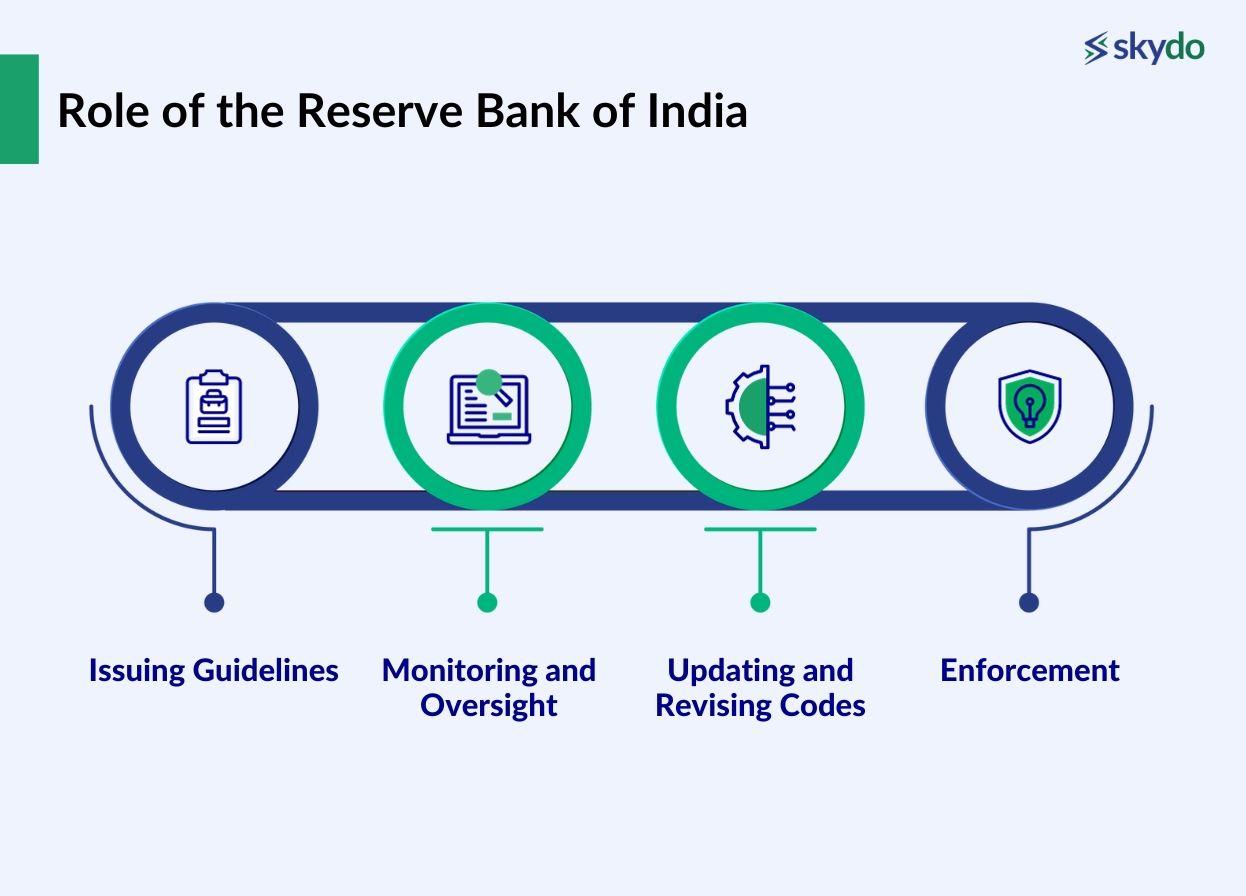 skydo

Role of the Reserve Bank of India

Issuing Guidelines

Monitoring and Oversight

Updating and Revising Codes

Enforcement